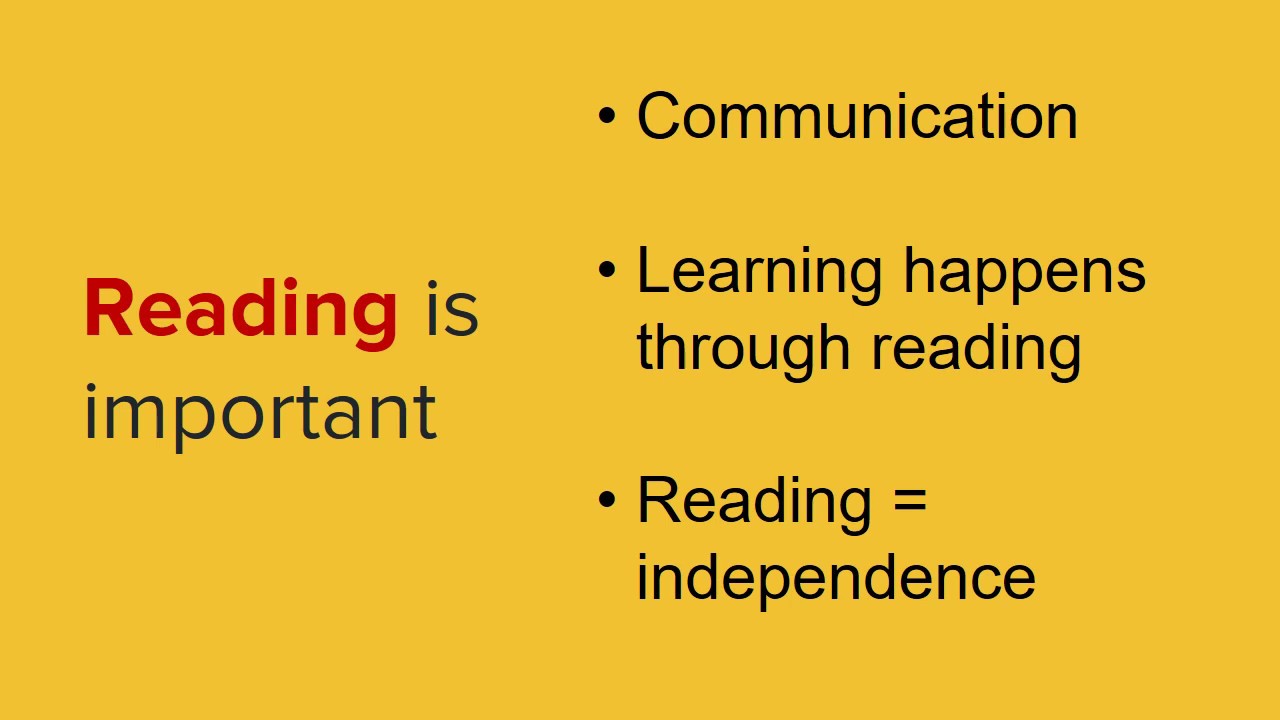 Reading is important

• Communication

• Learning happens through reading

• Reading = independence